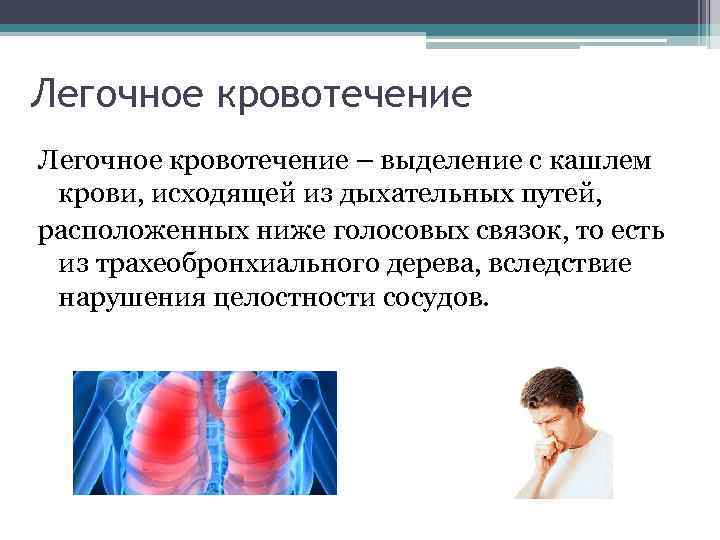 Легочное кровотечение

Легочное кровотечение – выделение с кашлем крови, исходящей из дыхательных путей,
расположенных ниже голосовых связок, то есть из трахеобронхиального дерева, вследствие нарушения целостности сосудов.